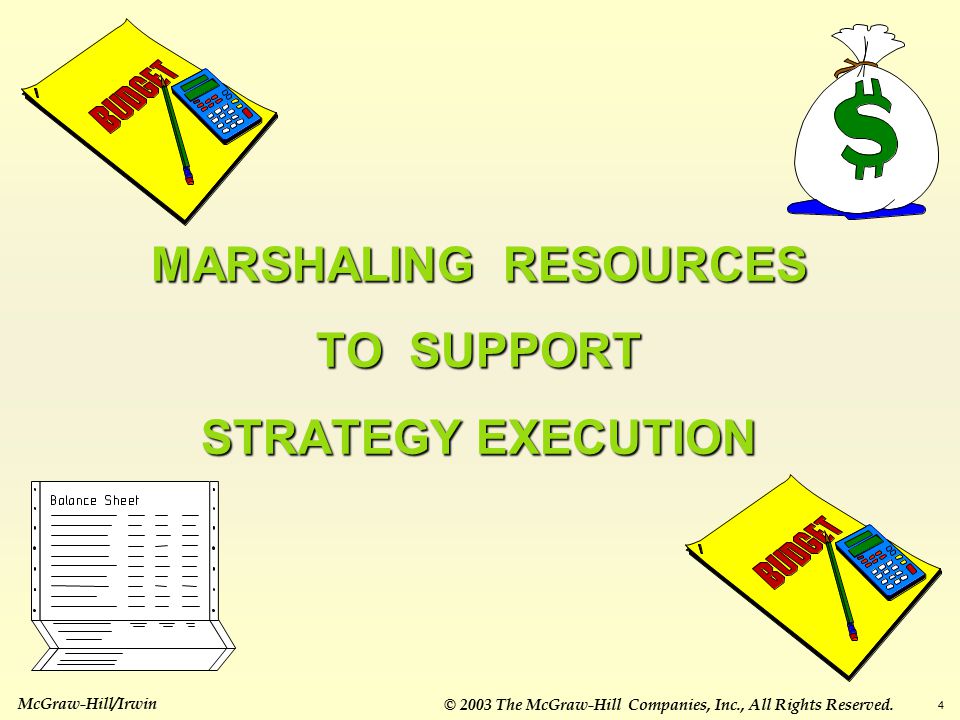 BUDGET

$

MARSHALING RESOURCES
TO SUPPORT
STRATEGY EXECUTION

Balance Sheet

BUDGET

McGraw-Hill/Irwin

© 2003 The McGraw-Hill Companies, Inc., All Rights Reserved.

4